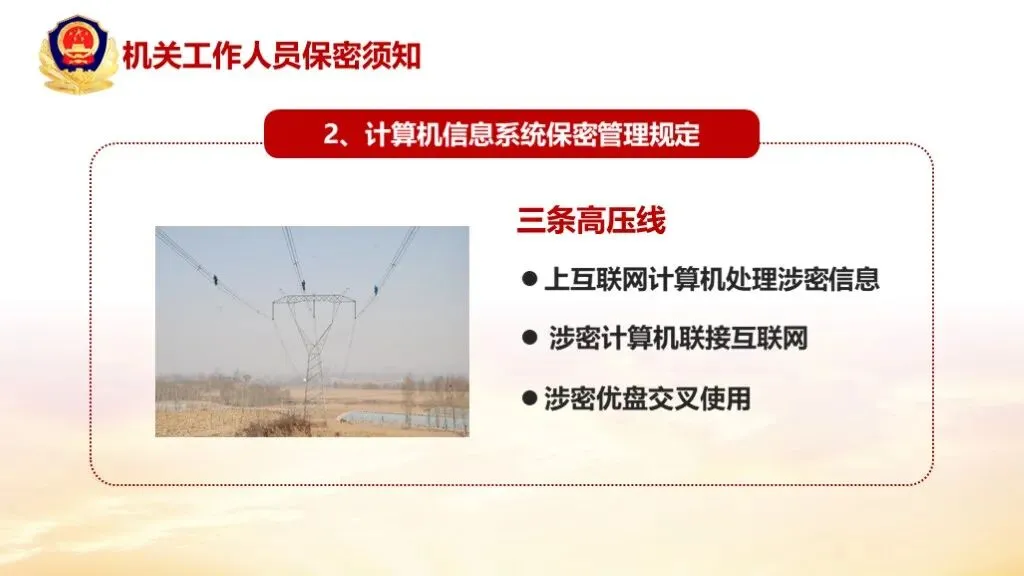 机关工作人员保密须知

2、计算机信息系统保密管理规定

三条高压线

● 上互联网计算机处理涉密信息

● 涉密计算机联接互联网

● 涉密优盘交叉使用